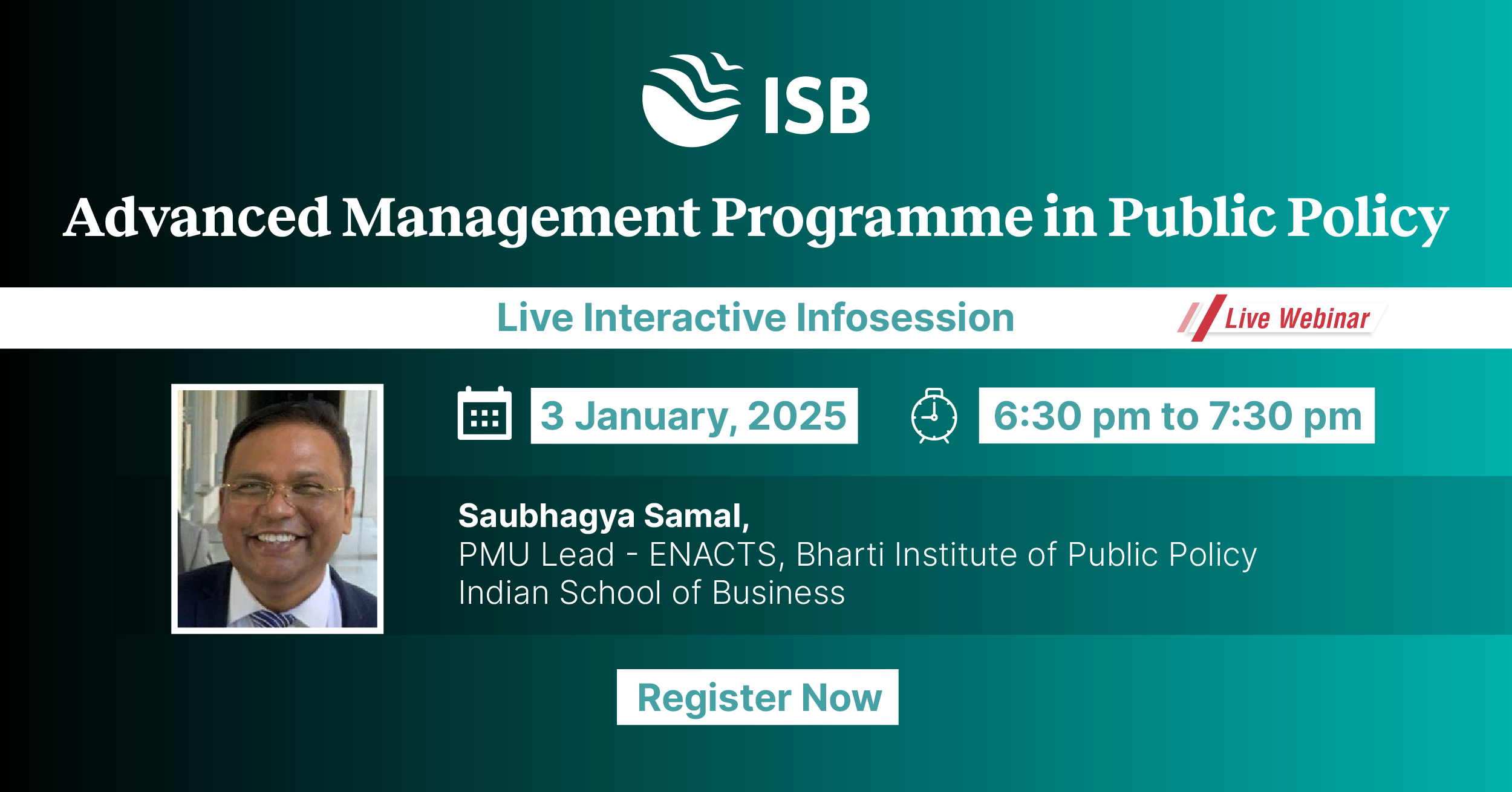 ISB

Advanced Management Programme in Public Policy

Live Interactive Infosession

Live Webinar

3 January, 2025

6:30 pm to 7:30 pm

Saubhagya Samal,
PMU Lead - ENACTS, Bharti Institute of Public Policy
Indian School of Business

Register Now